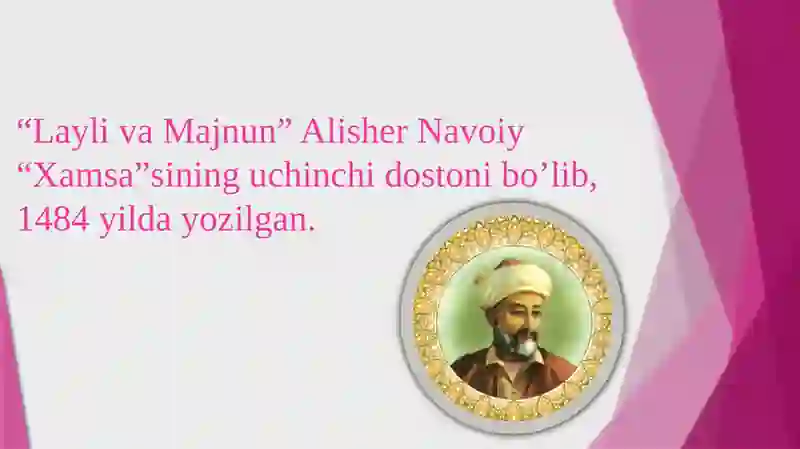 “Layli va Majnun” Alisher Navoiy “Xamsa”sining uchinchi dostoni bo’lib, 1484 yilda yozilgan.